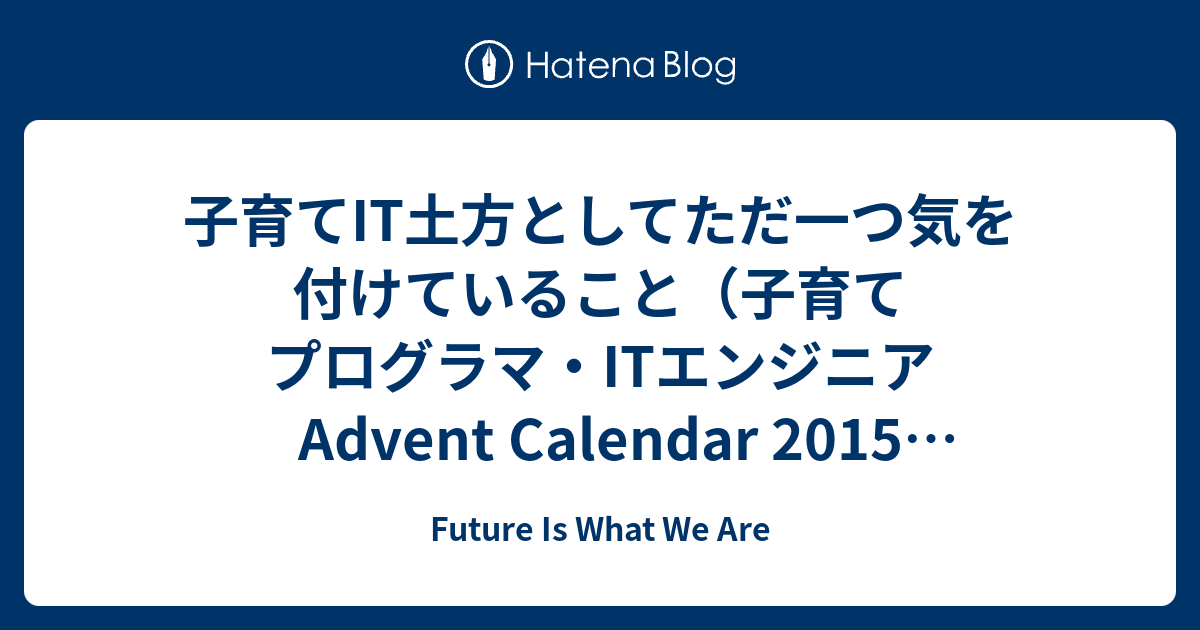 Hatena Blog

子育てIT土方としてただ一つ気を付けていること（子育てプログラマ・ITエンジニア Advent Calendar 2015…

Future Is What We Are